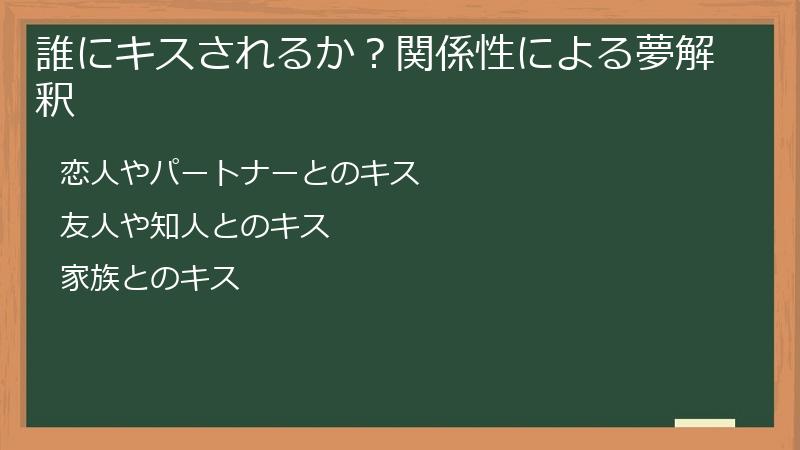 誰にキスされるか？関係性による夢解釈

恋人やパートナーとのキス

友人や知人とのキス

家族とのキス